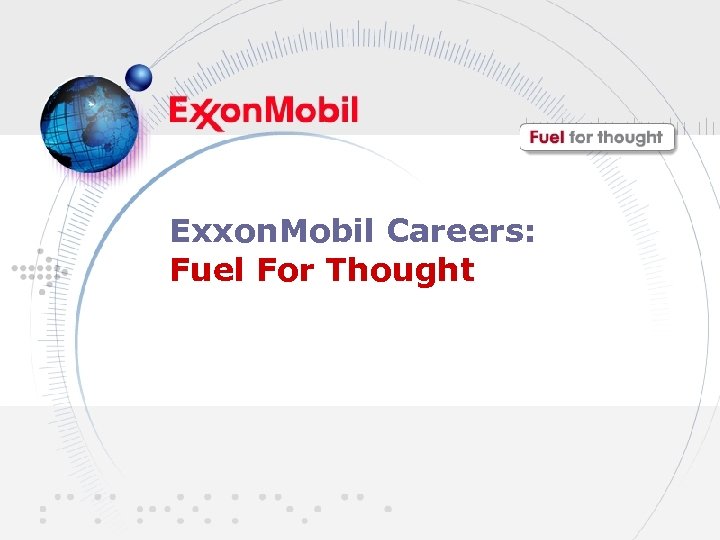 ExxonMobil

Fuel for thought

ExxonMobil Careers:
Fuel For Thought